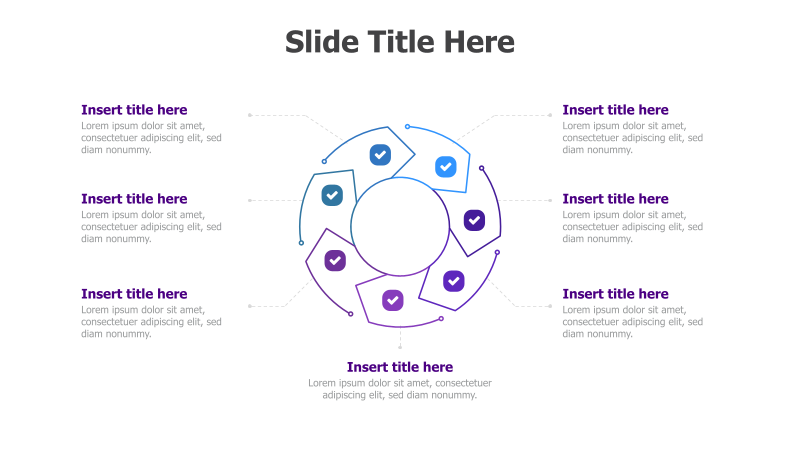 Slide Title Here

Insert title here
Lorem ipsum dolor sit amet, consectetuer adipiscing elit, sed diam nonummy.

Insert title here
Lorem ipsum dolor sit amet, consectetuer adipiscing elit, sed diam nonummy.

Insert title here
Lorem ipsum dolor sit amet, consectetuer adipiscing elit, sed diam nonummy.

Insert title here
Lorem ipsum dolor sit amet, consectetuer adipiscing elit, sed diam nonummy.

Insert title here
Lorem ipsum dolor sit amet, consectetuer adipiscing elit, sed diam nonummy.

Insert title here
Lorem ipsum dolor sit amet, consectetuer adipiscing elit, sed diam nonummy.

Insert title here
Lorem ipsum dolor sit amet, consectetuer adipiscing elit, sed diam nonummy.